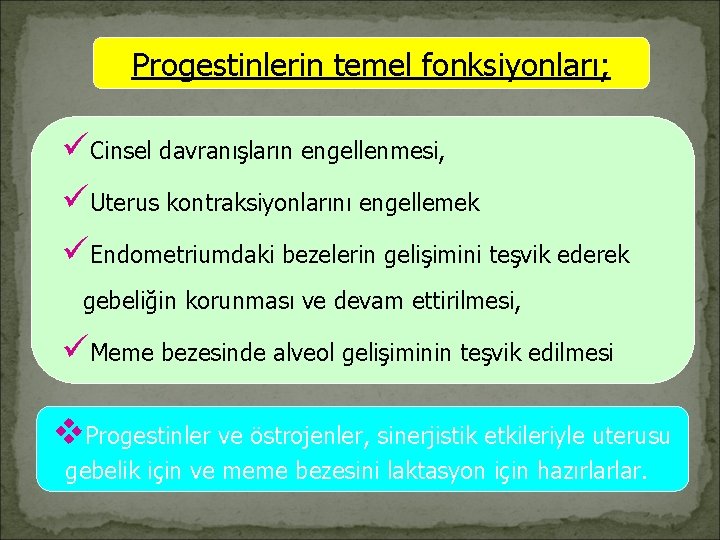 Progestinlerin temel fonksiyonları;

✓Cinsel davranışların engellenmesi,

✓Uterus kontraksiyonlarını engellemek

✓Endometriumdaki bezelerin gelişimini teşvik ederek gebeliğin korunması ve devam ettirilmesi,

✓Meme bezesinde alveol gelişiminin teşvik edilmesi

❖Progestinler ve östrojenler, sinerjistik etkileriyle uterusu gebelik için ve meme bezesini laktasyon için hazırlarlar.